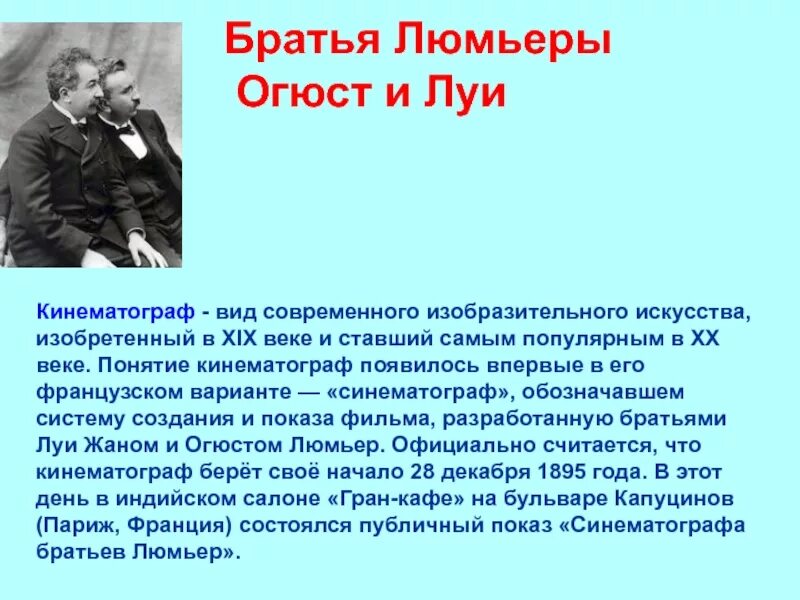 Братья Люмьеры
Огюст и Луи

Кинематограф - вид современного изобразительного искусства, изобретенный в XIX веке и ставший самым популярным в XX веке. Понятие кинематограф появилось впервые в его французском варианте — «синематограф», обозначавшем систему создания и показа фильма, разработанную братьями Луи Жаном и Огюстом Люмьер. Официально считается, что кинематограф берёт своё начало 28 декабря 1895 года. В этот день в индийском салоне «Гран-кафе» на бульваре Капуцинов (Париж, Франция) состоялся публичный показ «Синематографа братьев Люмьер».